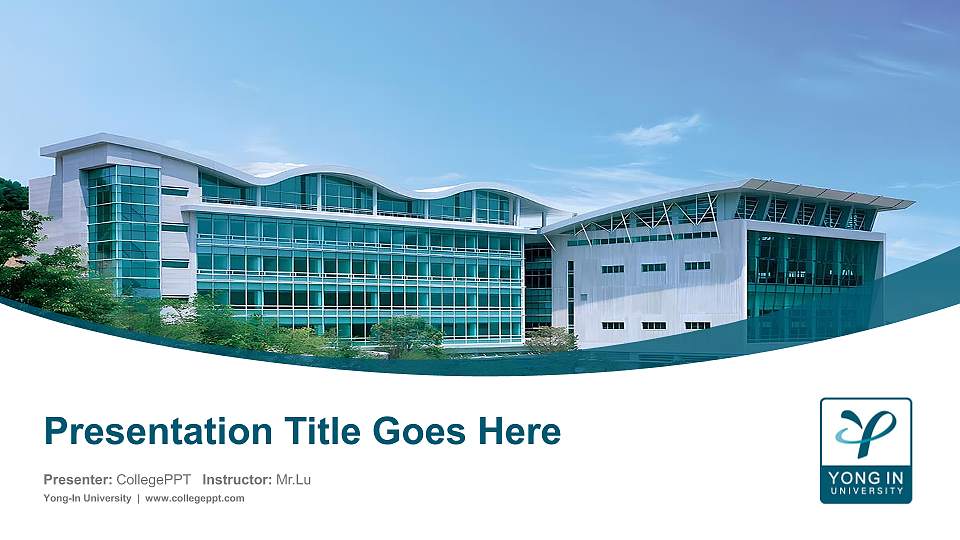 Presentation Title Goes Here

Presenter: CollegePPT Instructor: Mr.Lu

Yong-In University | www.collegeppt.com

YONG IN
UNIVERSITY